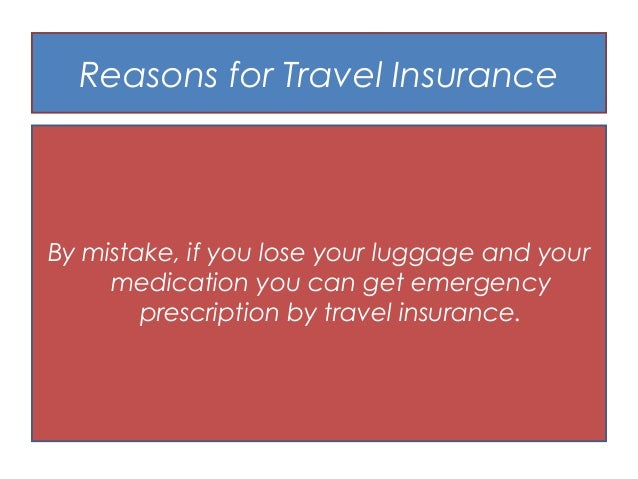 Reasons for Travel Insurance

By mistake, if you lose your luggage and your medication you can get emergency prescription by travel insurance.